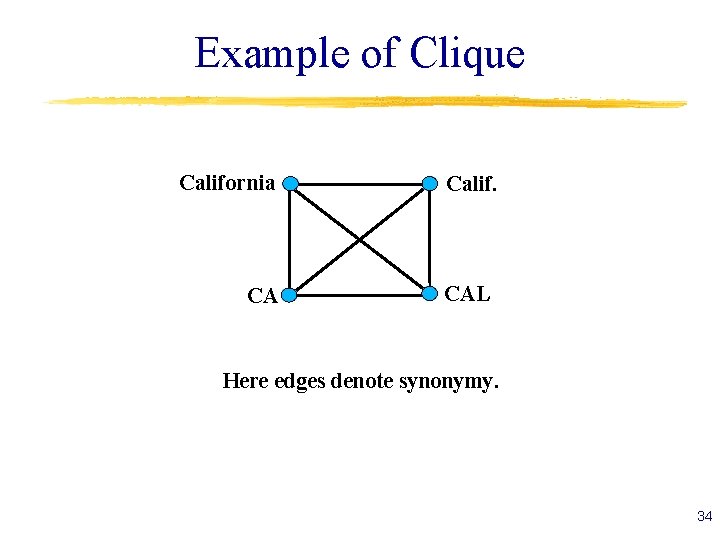 Example of Clique

California

Calif.

CA

CAL

Here edges denote synonymy.

34